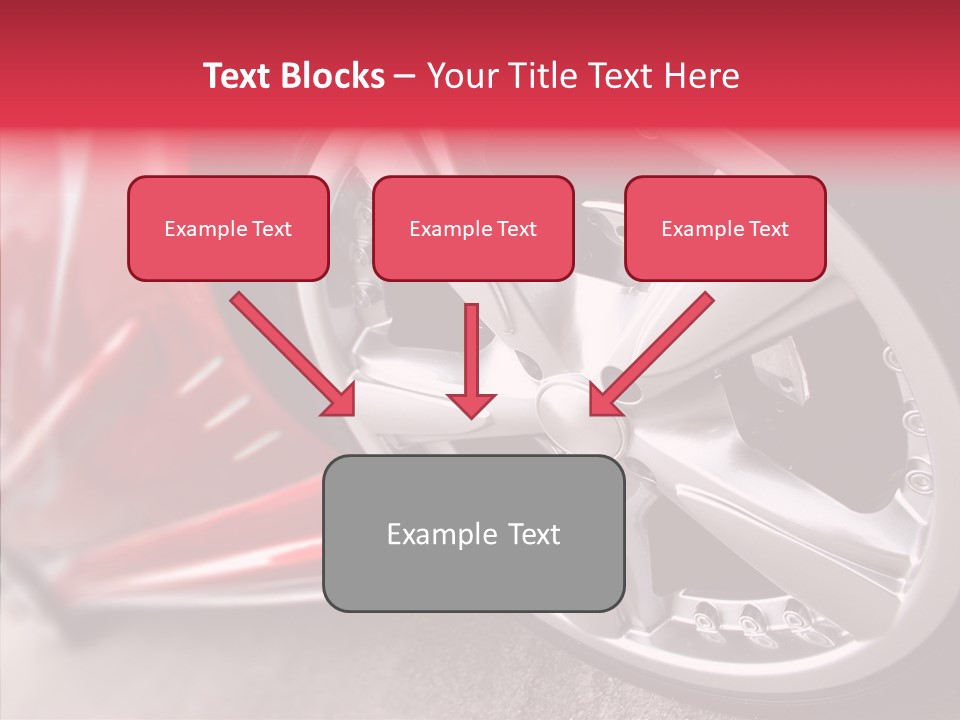 Text Blocks – Your Title Text Here

Example Text

Example Text

Example Text

Example Text